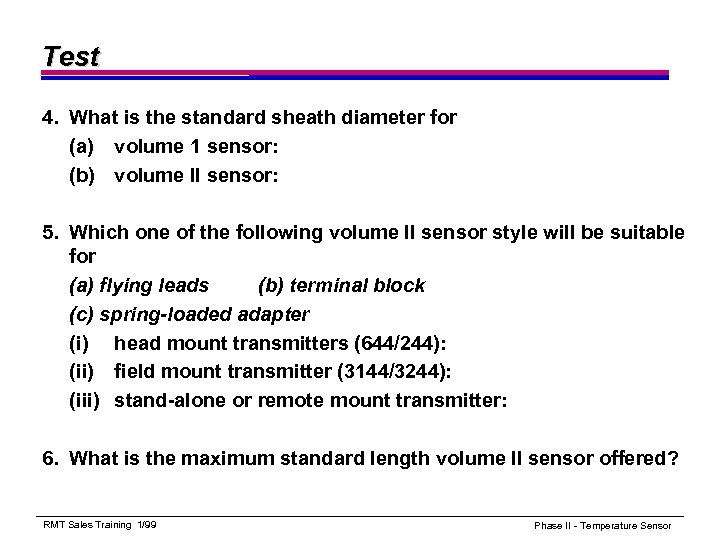 Test

4. What is the standard sheath diameter for
(a) volume 1 sensor:
(b) volume II sensor:

5. Which one of the following volume II sensor style will be suitable for
(a) flying leads (b) terminal block
(c) spring-loaded adapter
(i) head mount transmitters (644/244):
(ii) field mount transmitter (3144/3244):
(iii) stand-alone or remote mount transmitter:

6. What is the maximum standard length volume II sensor offered?

RMT Sales Training 1/99

Phase II - Temperature Sensor